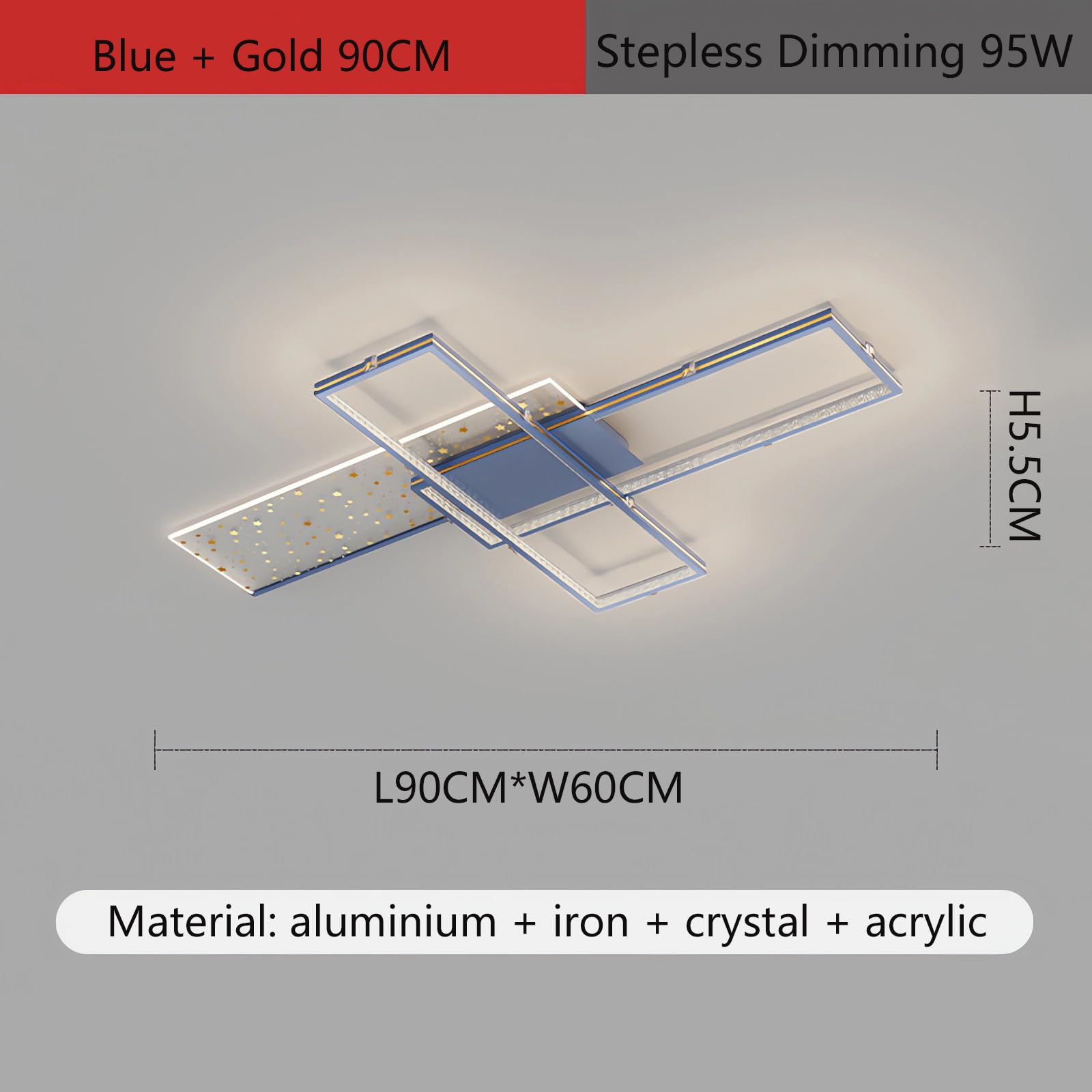 Blue + Gold 90CM

Stepless Dimming 95W

H5.5CM

L90CM*W60CM

Material: aluminium + iron + crystal + acrylic